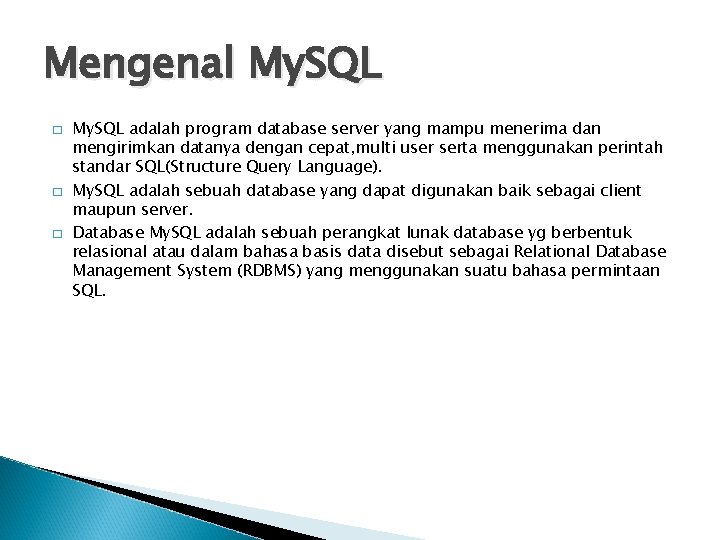 Mengenal MySQL

□ MySQL adalah program database server yang mampu menerima dan mengirimkan datanya dengan cepat,multi user serta menggunakan perintah standar SQL(Structure Query Language).

□ MySQL adalah sebuah database yang dapat digunakan baik sebagai client maupun server.

□ Database MySQL adalah sebuah perangkat lunak database yg berbentuk relasional atau dalam bahasa basis data disebut sebagai Relational Database Management System (RDBMS) yang menggunakan suatu bahasa permintaan SQL.